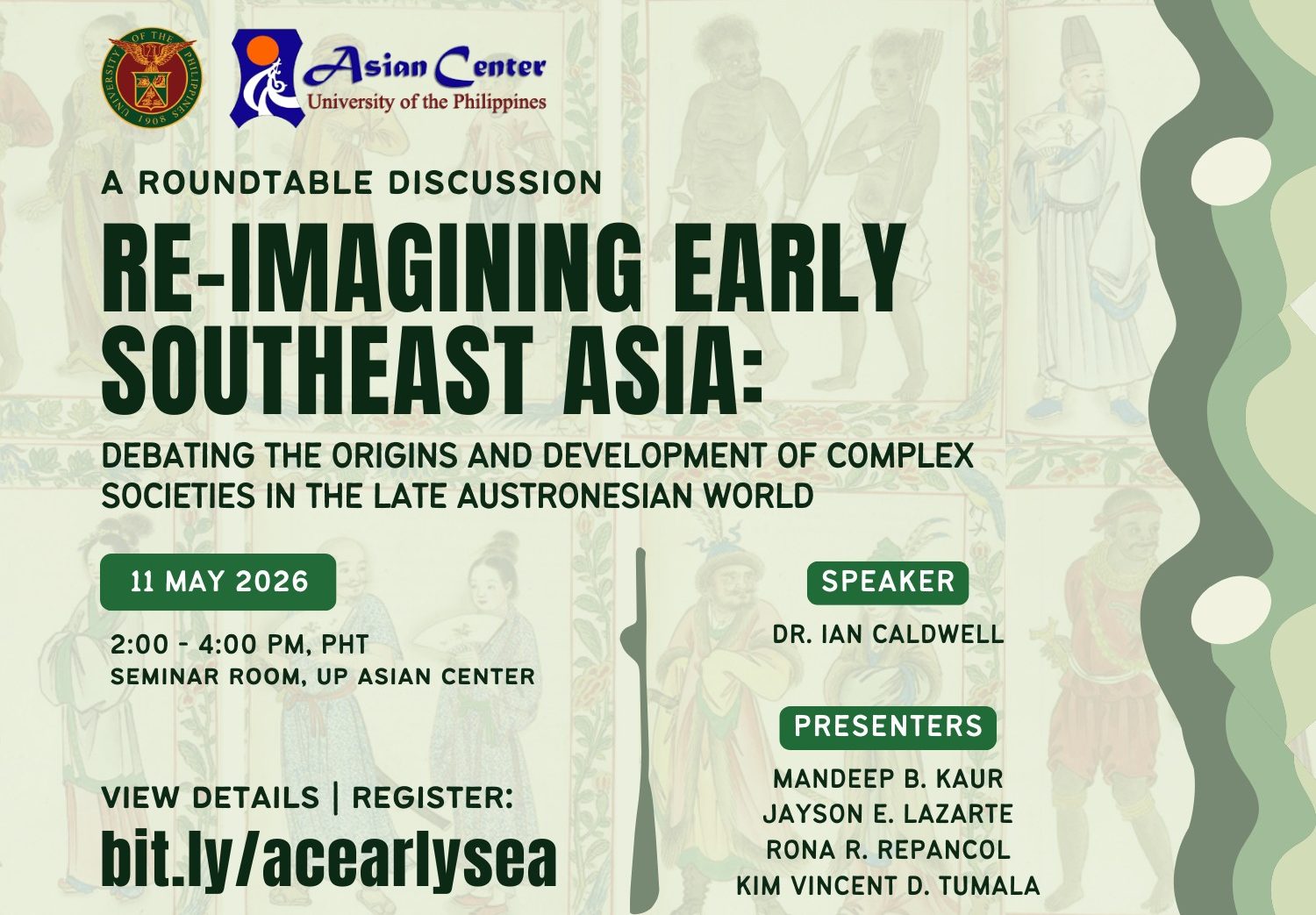 UNIVERSITY OF THE PHILIPPINES 1908

Asian Center
University of the Philippines

A ROUNDTABLE DISCUSSION

RE-IMAGINING EARLY SOUTHEAST ASIA:

DEBATING THE ORIGINS AND DEVELOPMENT OF COMPLEX SOCIETIES IN THE LATE AUSTRONESIAN WORLD

11 MAY 2026

2:00 - 4:00 PM, PHT
SEMINAR ROOM, UP ASIAN CENTER

VIEW DETAILS | REGISTER:
bit.ly/acearlysea

SPEAKER
DR. IAN CALDWELL

PRESENTERS
MANDEEP B. KAUR
JAYSON E. LAZARTE
RONA R. REPANCOL
KIM VINCENT D. TUMALA